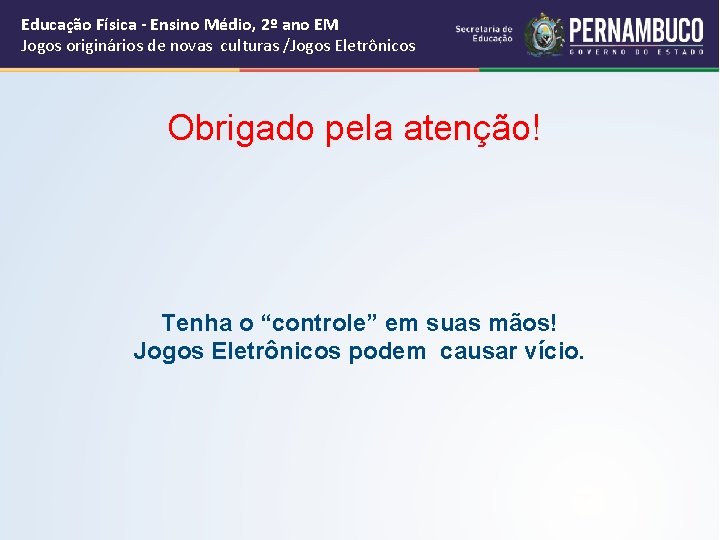 Educação Física - Ensino Médio, 2º ano EM
Jogos originários de novas culturas /Jogos Eletrônicos

Secretaria de Educação

PERNAMBUCO
GOVERNO DO ESTADO

Obrigado pela atenção!

Tenha o “controle” em suas mãos!
Jogos Eletrônicos podem causar vício.